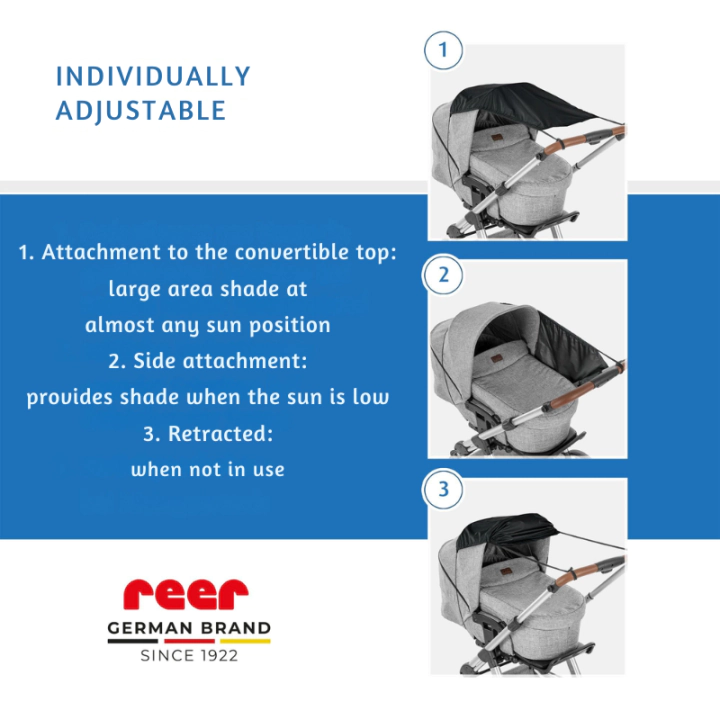 INDIVIDUALLY ADJUSTABLE

1. Attachment to the convertible top:
large area shade at
almost any sun position
2. Side attachment:
provides shade when the sun is low
3. Retracted:
when not in use

reer
GERMAN BRAND
SINCE 1922

1

2

3